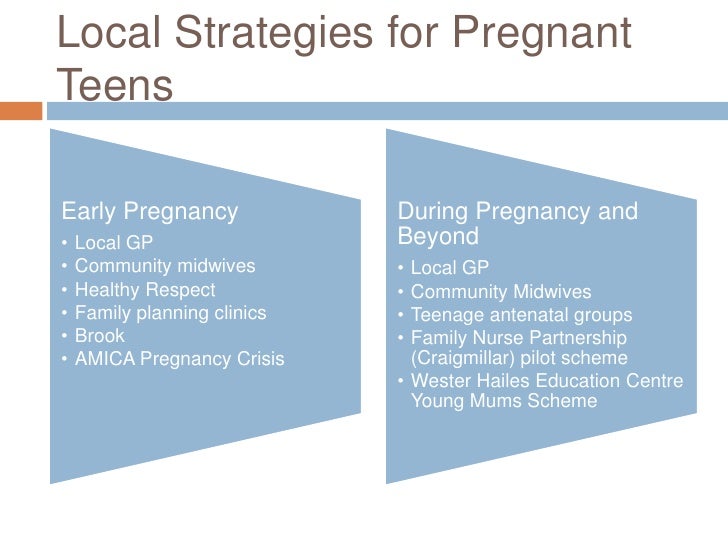 Local Strategies for Pregnant Teens

Early Pregnancy
• Local GP
• Community midwives
• Healthy Respect
• Family planning clinics
• Brook
• AMICA Pregnancy Crisis

During Pregnancy and Beyond
• Local GP
• Community Midwives
• Teenage antenatal groups
• Family Nurse Partnership (Craigmillar) pilot scheme
• Wester Hailes Education Centre Young Mums Scheme